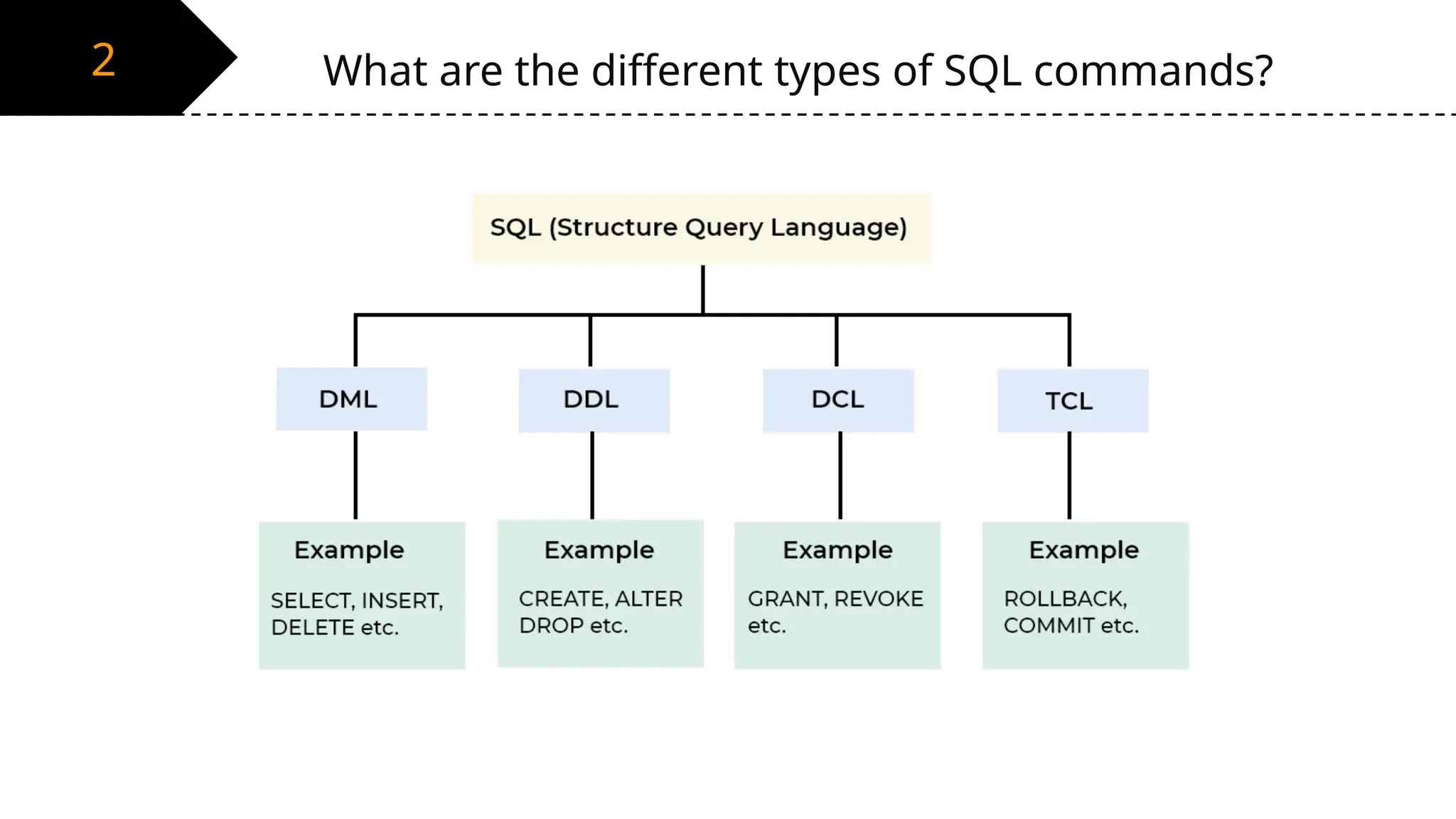 2

What are the different types of SQL commands?

SQL (Structure Query Language)

DML

DDL

DCL

TCL

Example

SELECT, INSERT, DELETE etc.

Example

CREATE, ALTER DROP etc.

Example

GRANT, REVOKE etc.

Example

ROLLBACK, COMMIT etc.